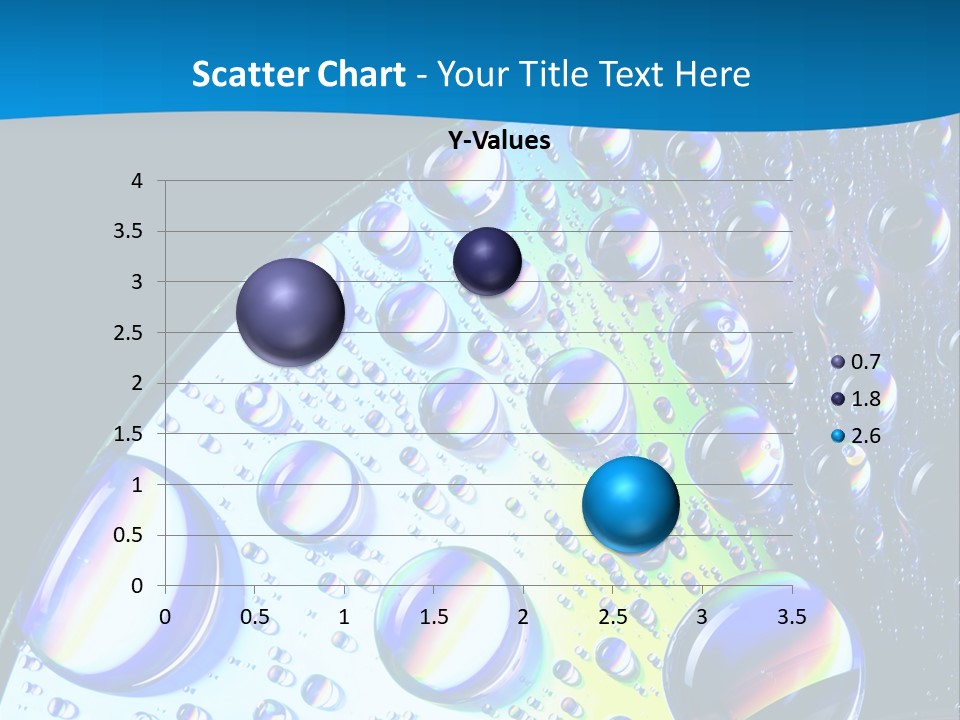 Scatter Chart - Your Title Text Here

Y-Values

4
3.5
3
2.5
2
1.5
1
0.5
0

0 0.5 1 1.5 2 2.5 3 3.5

0.7
1.8
2.6